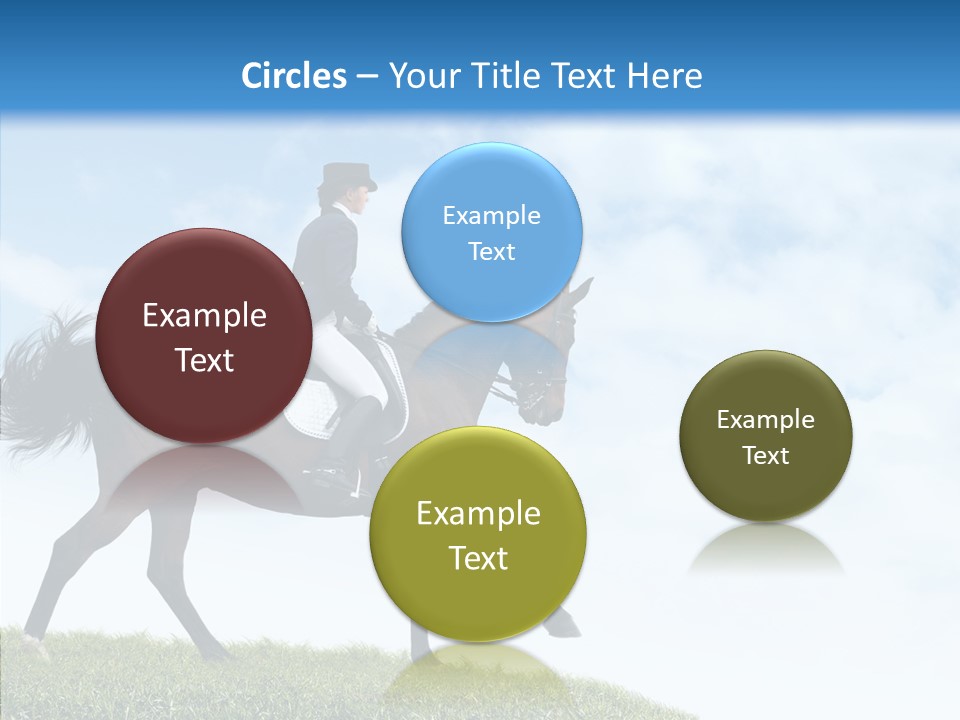 Circles – Your Title Text Here

Example Text

Example Text

Example Text

Example Text